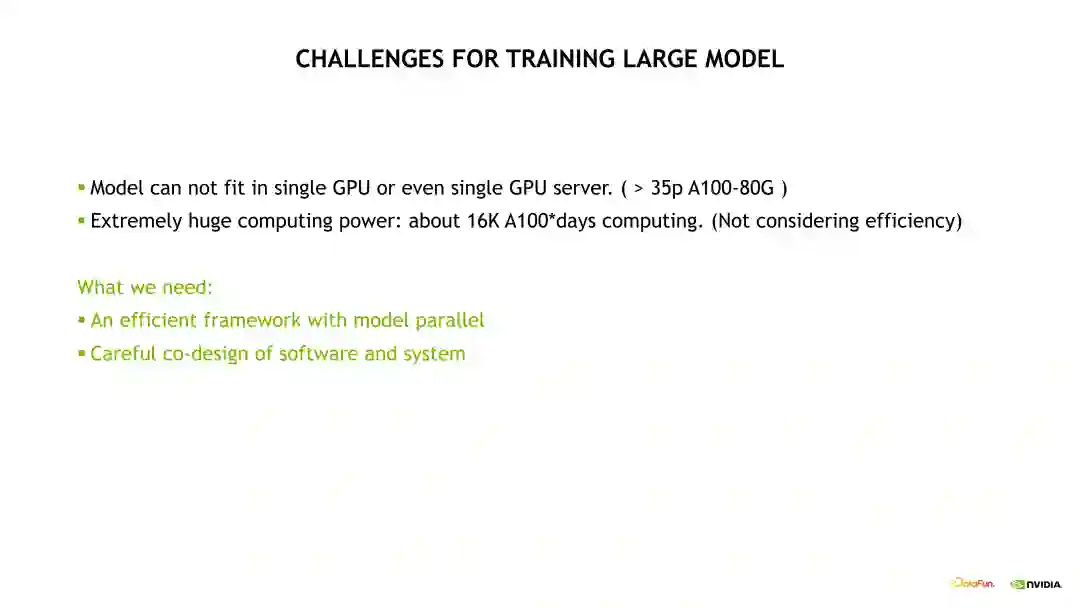 CHALLENGES FOR TRAINING LARGE MODEL

▪ Model can not fit in single GPU or even single GPU server. ( > 35p A100-80G )
▪ Extremely huge computing power: about 16K A100*days computing. (Not considering efficiency)

What we need:
▪ An efficient framework with model parallel
▪ Careful co-design of software and system

DataFun. NVIDIA.